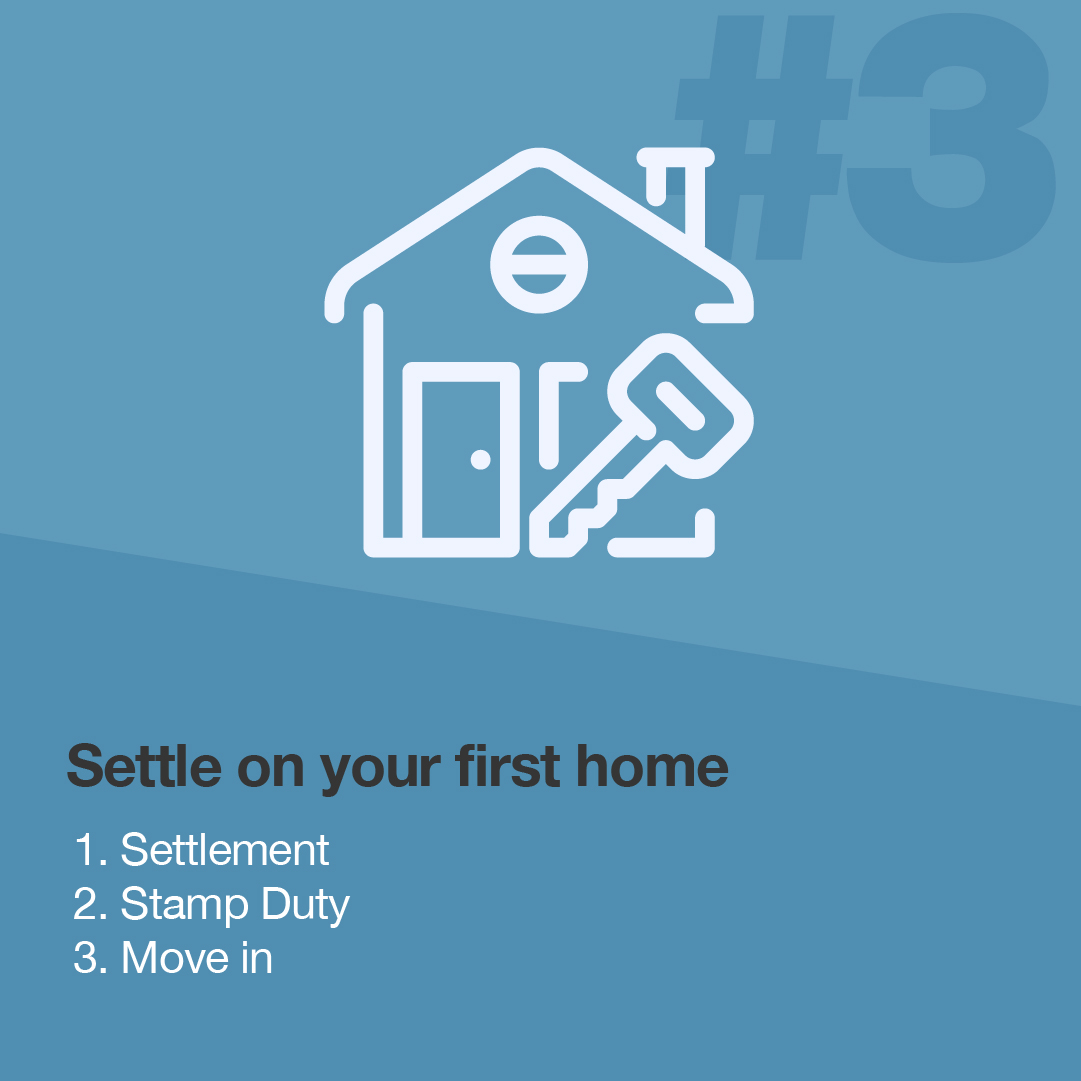 #3

Settle on your first home

1. Settlement
2. Stamp Duty
3. Move in